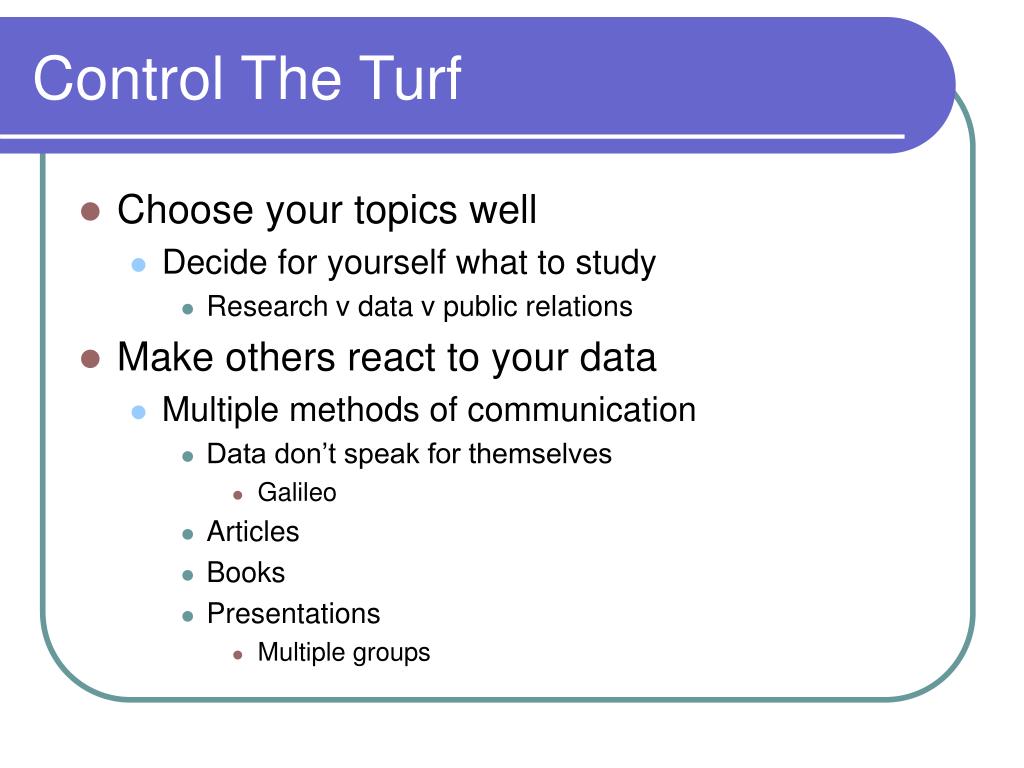 Control The Turf

- Choose your topics well
  - Decide for yourself what to study
    - Research v data v public relations
- Make others react to your data
  - Multiple methods of communication
    - Data don’t speak for themselves
      - Galileo
    - Articles
    - Books
    - Presentations
      - Multiple groups